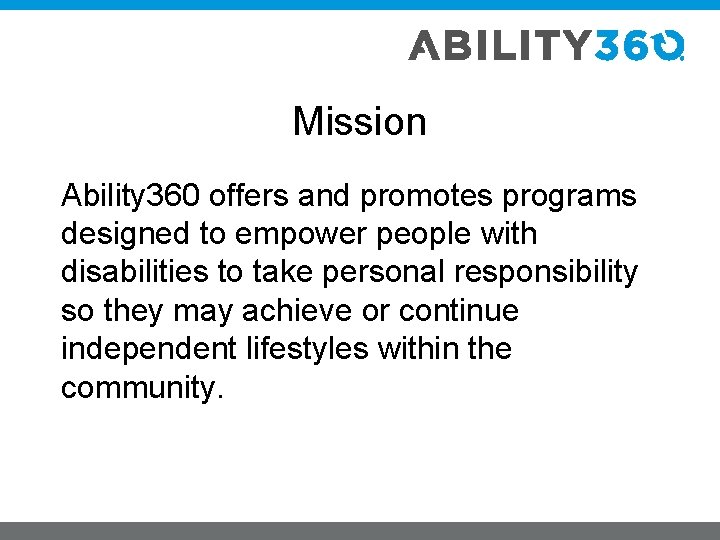 ABILITY360

Mission

Ability360 offers and promotes programs designed to empower people with disabilities to take personal responsibility so they may achieve or continue independent lifestyles within the community.